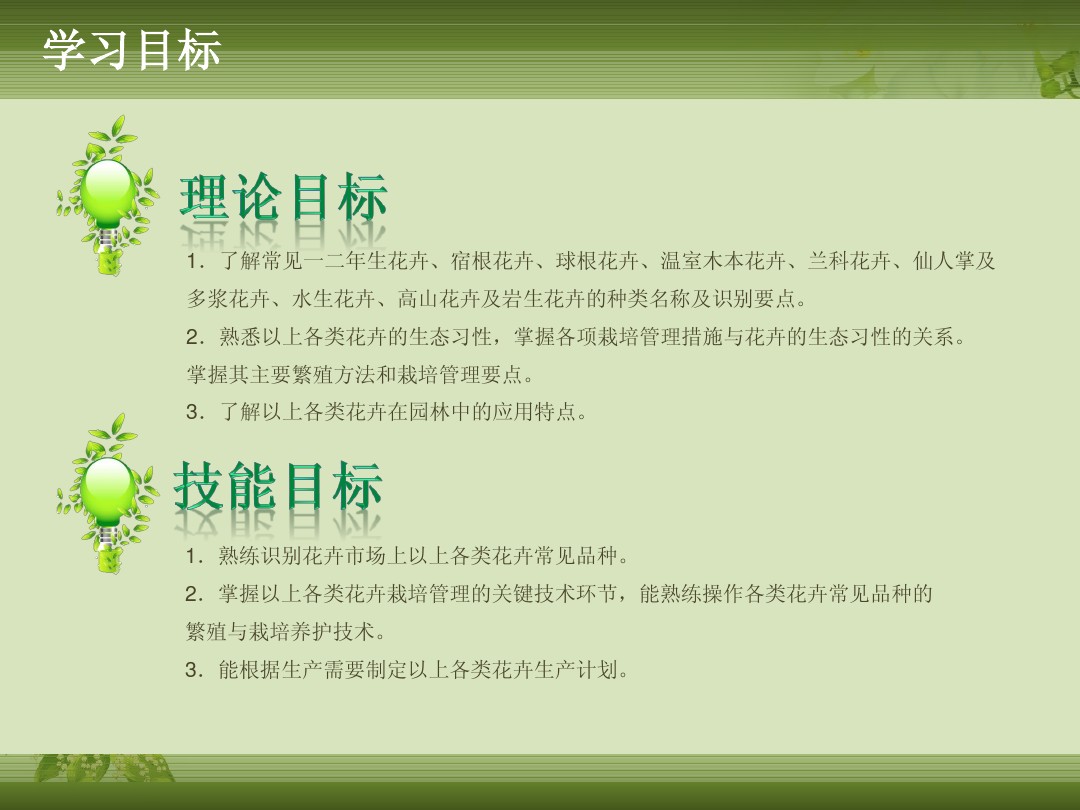 学习目标

理论目标

1．了解常见一二年生花卉、宿根花卉、球根花卉、温室木本花卉、兰科花卉、仙人掌及多浆花卉、水生花卉、高山花卉及岩生花卉的种类名称及识别要点。

2．熟悉以上各类花卉的生态习性，掌握各项栽培管理措施与花卉的生态习性的关系。掌握其主要繁殖方法和栽培管理要点。

3．了解以上各类花卉在园林中的应用特点。

技能目标

1．熟练识别花卉市场上以上各类花卉常见品种。

2．掌握以上各类花卉栽培管理的关键技术环节，能熟练操作各类花卉常见品种的繁殖与栽培养护技术。

3．能根据生产需要制定以上各类花卉生产计划。